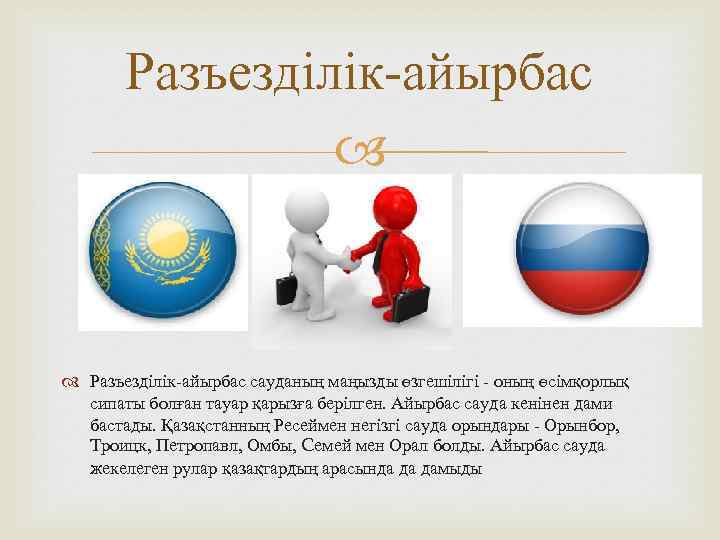 Разъезділік-айырбас

Разъезділік-айырбас сауданың маңызды өзгешілігі - оның өсімқорлық сипаты болған тауар қарызға берілген. Айырбас сауда кенінен дами бастады. Қазақстанның Ресеймен негізгі сауда орындары - Орынбор, Троицк, Петропавл, Омбы, Семей мен Орал болды. Айырбас сауда жекелеген рулар қазақтардың арасында да дамыды